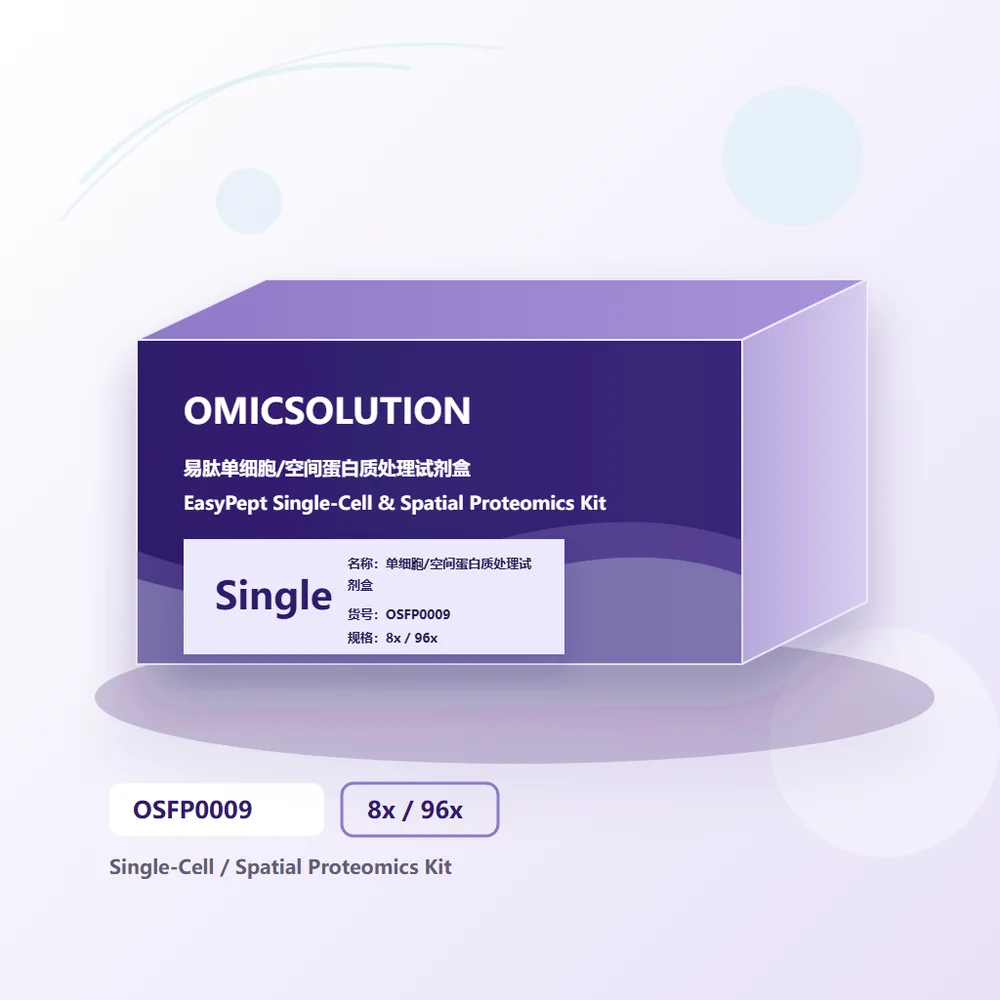 OMICSOLUTION

易肽单细胞/空间蛋白质处理试剂盒

EasyPept Single-Cell & Spatial Proteomics Kit

Single

名称：单细胞/空间蛋白质处理试剂盒

货号：OSFP0009

规格：8x / 96x

OSFP0009

8x / 96x

Single-Cell / Spatial Proteomics Kit